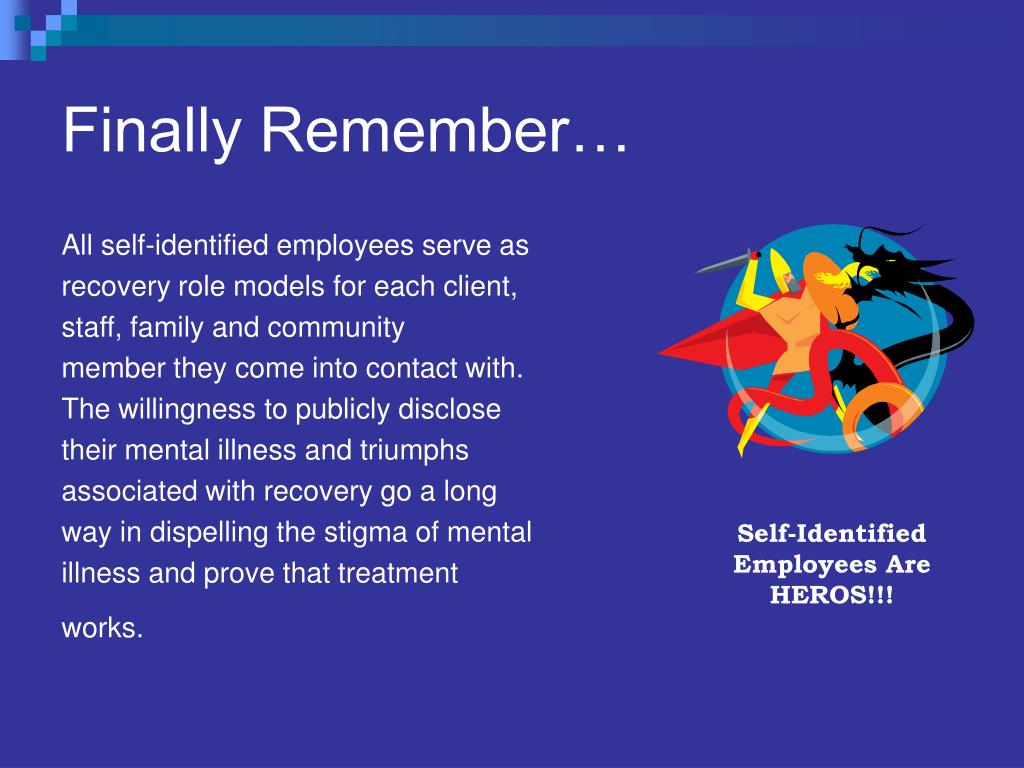 Finally Remember…

All self-identified employees serve as recovery role models for each client, staff, family and community member they come into contact with. The willingness to publicly disclose their mental illness and triumphs associated with recovery go a long way in dispelling the stigma of mental illness and prove that treatment works.

Self-Identified Employees Are HEROS!!!